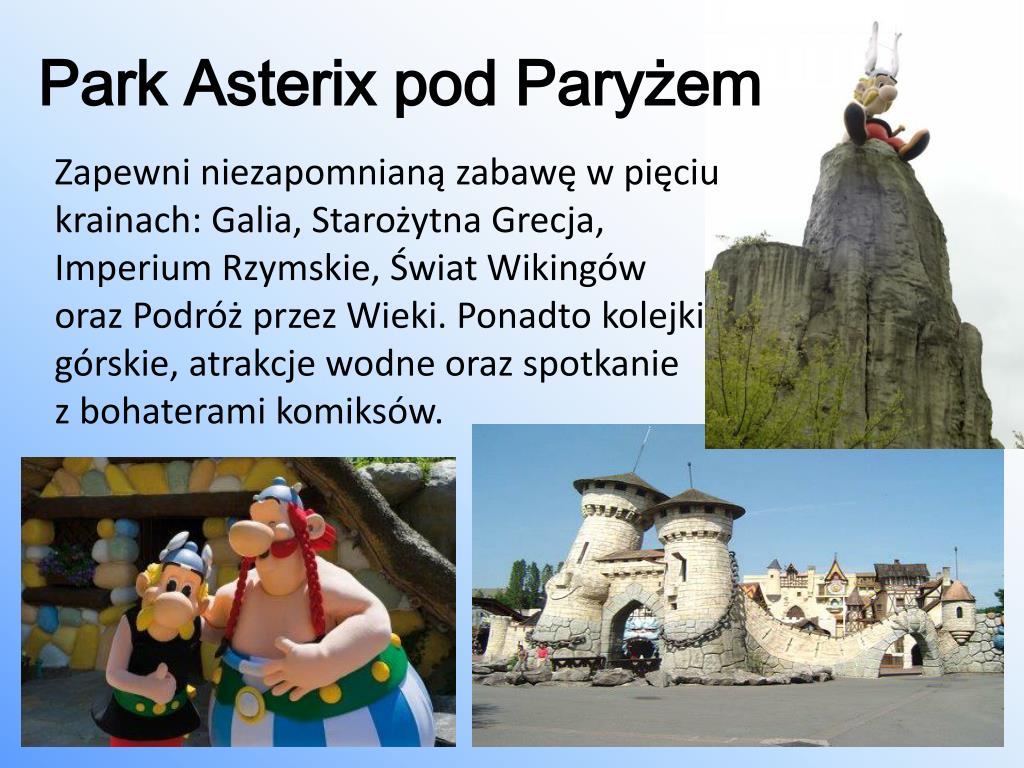 Park Asterix pod Paryżem

Zapewni niezapomnianą zabawę w pięciu krainach: Galia, Starożytna Grecja, Imperium Rzymskie, Świat Wikingów oraz Podróż przez Wieki. Ponadto kolejki górskie, atrakcje wodne oraz spotkanie z bohaterami komiksów.